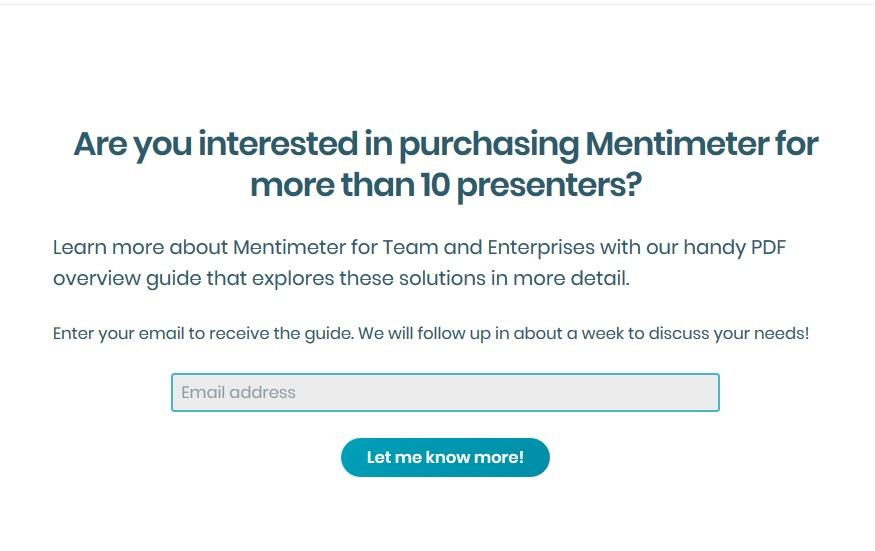 Are you interested in purchasing Mentimeter for more than 10 presenters?

Learn more about Mentimeter for Team and Enterprises with our handy PDF overview guide that explores these solutions in more detail.

Enter your email to receive the guide. We will follow up in about a week to discuss your needs!

Email address

Let me know more!